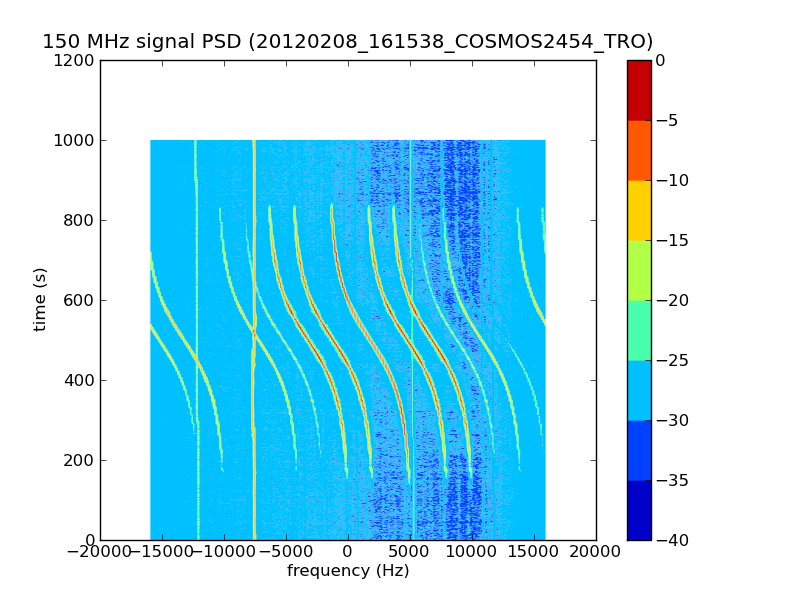 150 MHz signal PSD (20120208_161538_COSMOS2454_TRO)

1200
1000
800
600
400
200
0

time (s)

−20000 −15000 −10000 −5000 0 5000 10000 15000 20000

frequency (Hz)

0
−5
−10
−15
−20
−25
−30
−35
−40